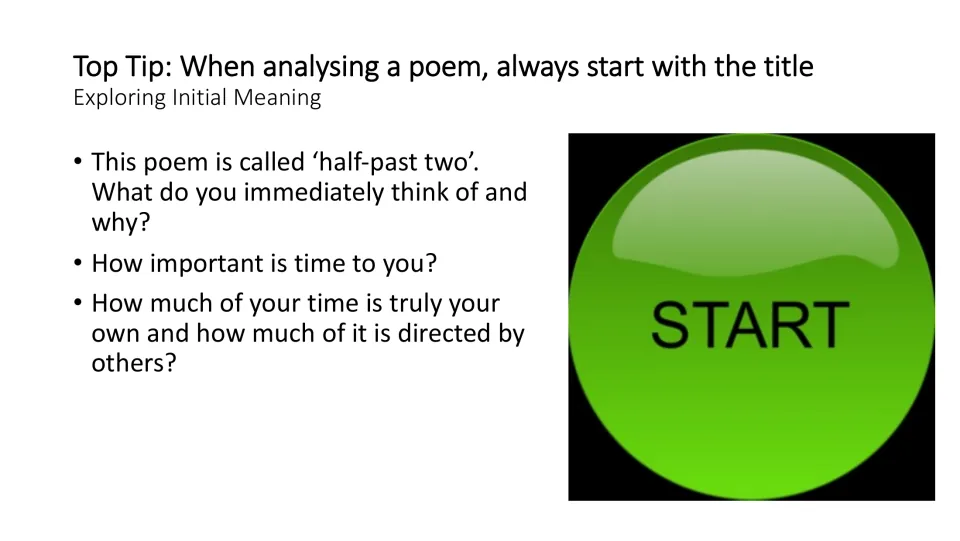 Top Tip: When analysing a poem, always start with the title
Exploring Initial Meaning

• This poem is called 'half-past two'. What do you immediately think of and why?
• How important is time to you?
• How much of your time is truly your own and how much of it is directed by others?

START